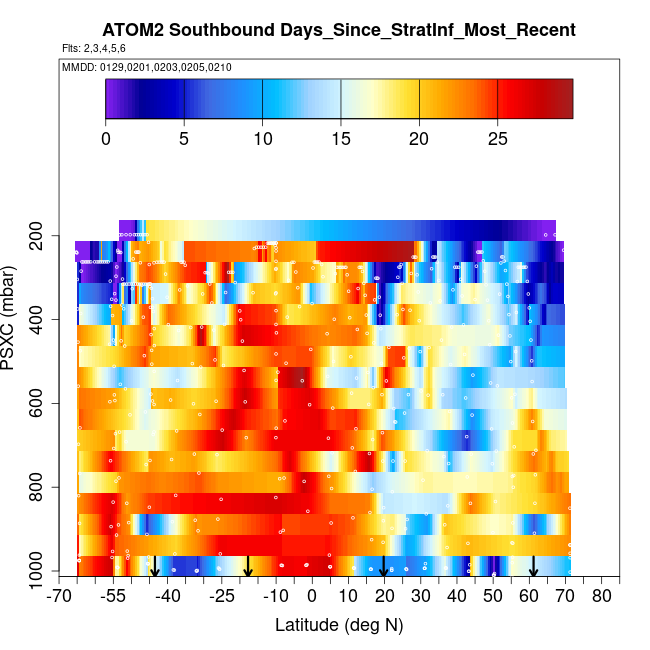 ATOM2 Southbound Days_Since_StratInf_Most_Recent

Flts: 2,3,4,5,6

MMDD: 0129,0201,0203,0205,0210

0 5 10 15 20 25

PSXC (mbar)

200
400
600
800
1000

-70 -55 -40 -25 -10 0 10 20 30 40 50 60 70 80

Latitude (deg N)